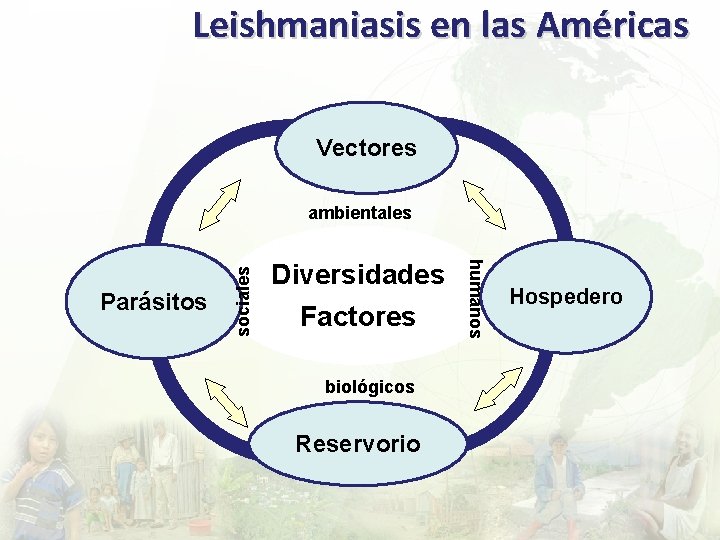 Leishmaniasis en las Américas

Vectores

ambientales

Parásitos

sociales

Diversidades

Factores

humanos

Hospedero

biológicos

Reservorio